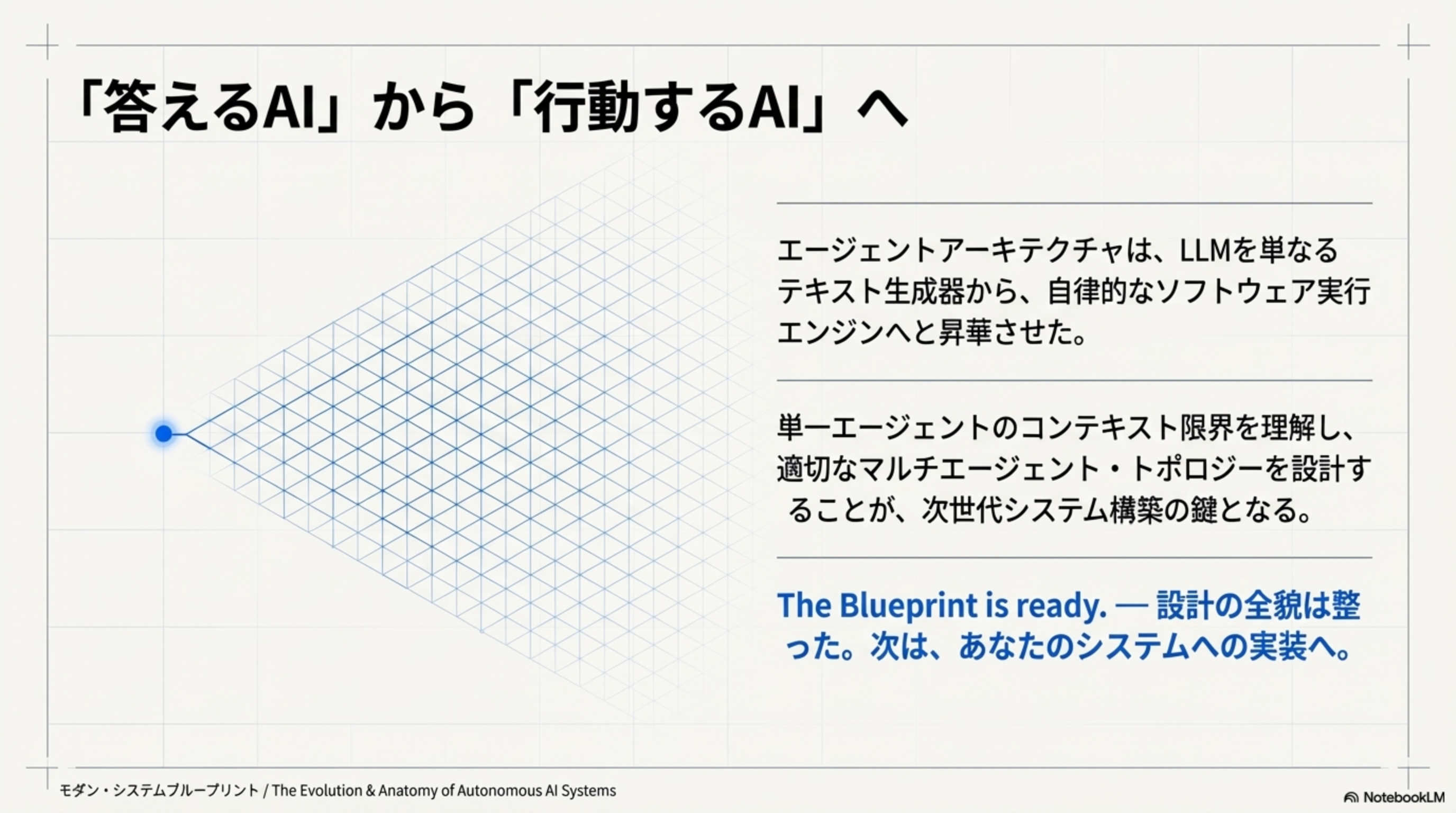 「答えるAI」から「行動するAI」へ

エージェントアーキテクチャは、LLMを単なるテキスト生成器から、自律的なソフトウェア実行エンジンへと昇華させた。

単一エージェントのコンテキスト限界を理解し、適切なマルチエージェント・トポロジーを設計することが、次世代システム構築の鍵となる。

The Blueprint is ready. — 設計の全貌は整った。次は、あなたのシステムへの実装へ。

モダン・システムブループリント / The Evolution & Anatomy of Autonomous AI Systems

NotebookLM